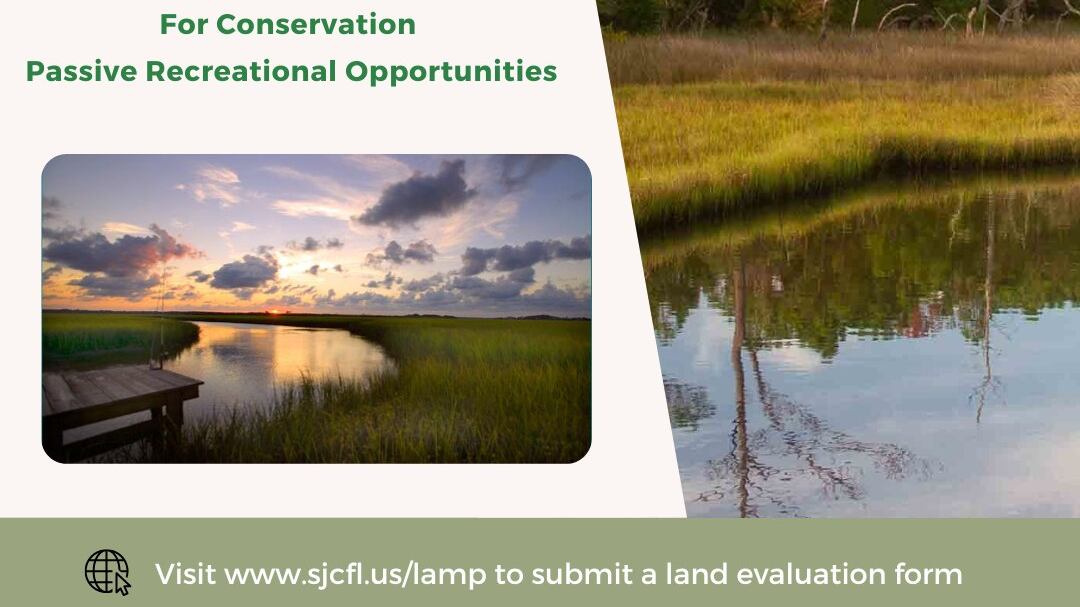 For Conservation
Passive Recreational Opportunities

Visit www.sjcfl.us/lamp to submit a land evaluation form